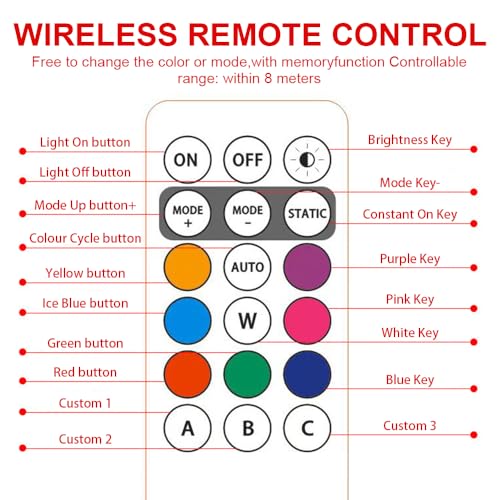 WIRELESS REMOTE CONTROL
Free to change the color or mode,with memoryfunction Controllable range: within 8 meters

Light On button
Light Off button
Mode Up button+
Colour Cycle button
Yellow button
Ice Blue button
Green button
Red button
Custom 1
Custom 2

ON
OFF
MODE +
MODE −
STATIC
AUTO
W
A
B
C

Brightness Key
Mode Key-
Constant On Key
Purple Key
Pink Key
White Key
Blue Key
Custom 3